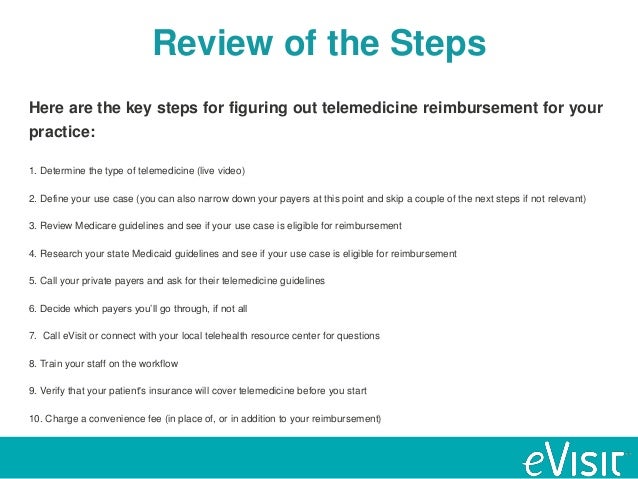 Review of the Steps

Here are the key steps for figuring out telemedicine reimbursement for your practice:

1. Determine the type of telemedicine (live video)

2. Define your use case (you can also narrow down your payers at this point and skip a couple of the next steps if not relevant)

3. Review Medicare guidelines and see if your use case is eligible for reimbursement

4. Research your state Medicaid guidelines and see if your use case is eligible for reimbursement

5. Call your private payers and ask for their telemedicine guidelines

6. Decide which payers you'll go through, if not all

7. Call eVisit or connect with your local telehealth resource center for questions

8. Train your staff on the workflow

9. Verify that your patient's insurance will cover telemedicine before you start

10. Charge a convenience fee (in place of, or in addition to your reimbursement)

eVisit